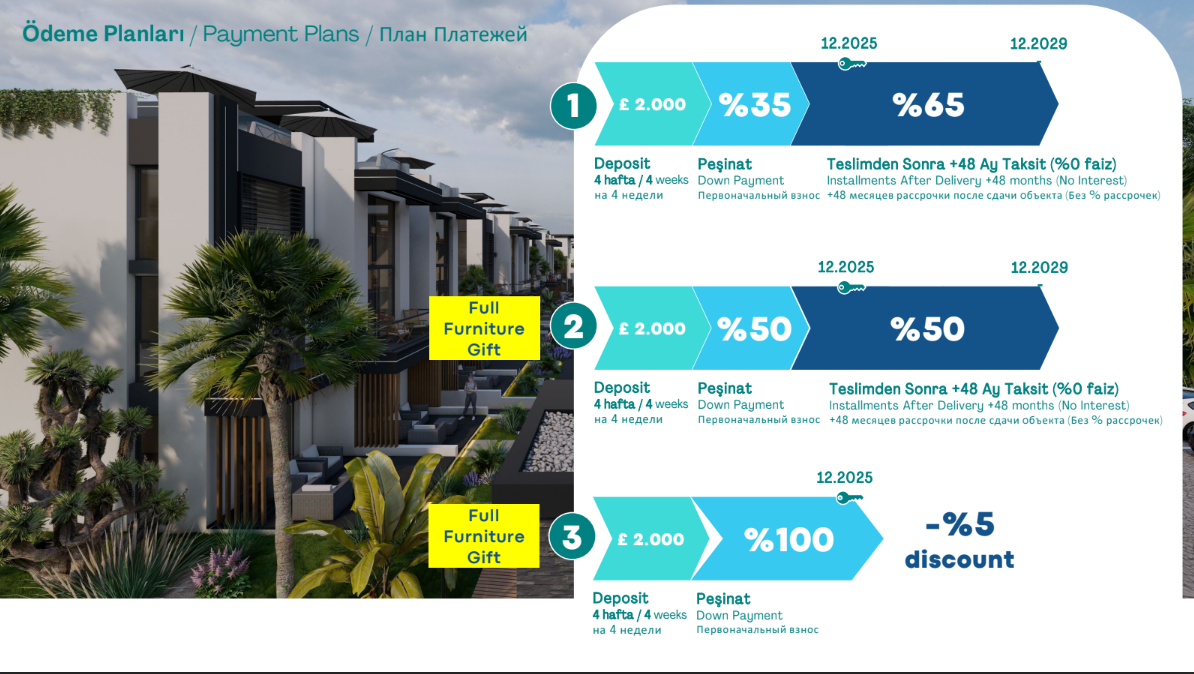 Ödeme Planları / Payment Plans / План Платежей

12.2025
12.2029

1
£ 2.000
%35
%65

Deposit
4 hafta / 4 weeks
на 4 недели

Peşinat
Down Payment
Первоначальный взнос

Teslimden Sonra +48 Ay Taksit (%0 faiz)
Installments After Delivery +48 months (No Interest)
+48 месяцев рассрочки после сдачи объекта (Без % рассрочек)

12.2025
12.2029

Full Furniture Gift
2
£ 2.000
%50
%50

Deposit
4 hafta / 4 weeks
на 4 недели

Peşinat
Down Payment
Первоначальный взнос

Teslimden Sonra +48 Ay Taksit (%0 faiz)
Installments After Delivery +48 months (No Interest)
+48 месяцев рассрочки после сдачи объекта (Без % рассрочек)

12.2025

Full Furniture Gift
3
£ 2.000
%100
-%5
discount

Deposit
4 hafta / 4 weeks
на 4 недели

Peşinat
Down Payment
Первоначальный взнос